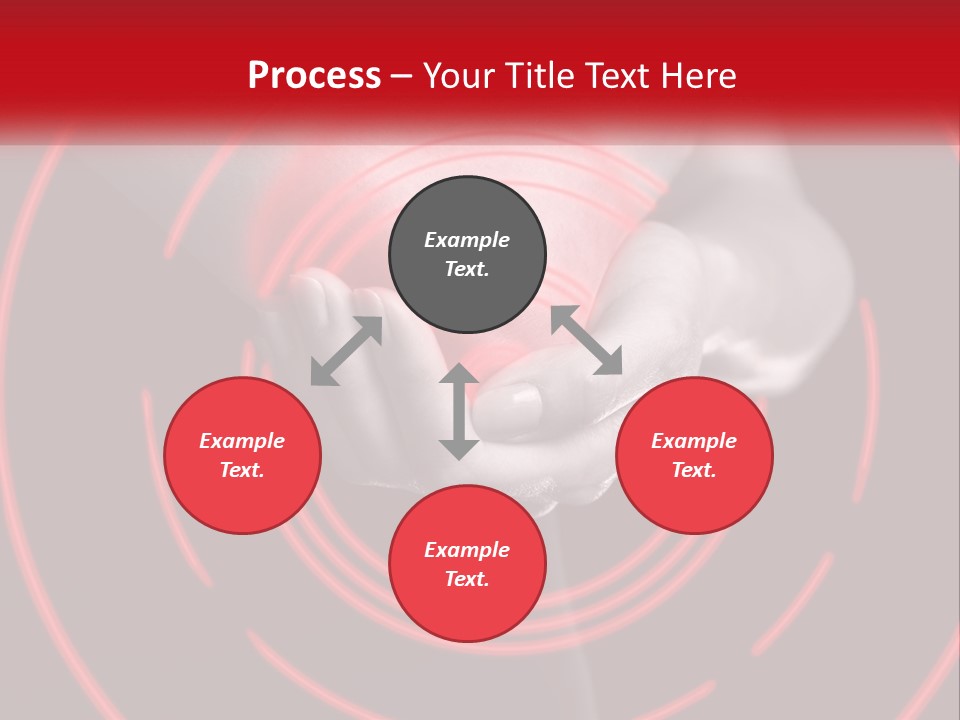 Process – Your Title Text Here

Example Text.

Example Text.

Example Text.

Example Text.